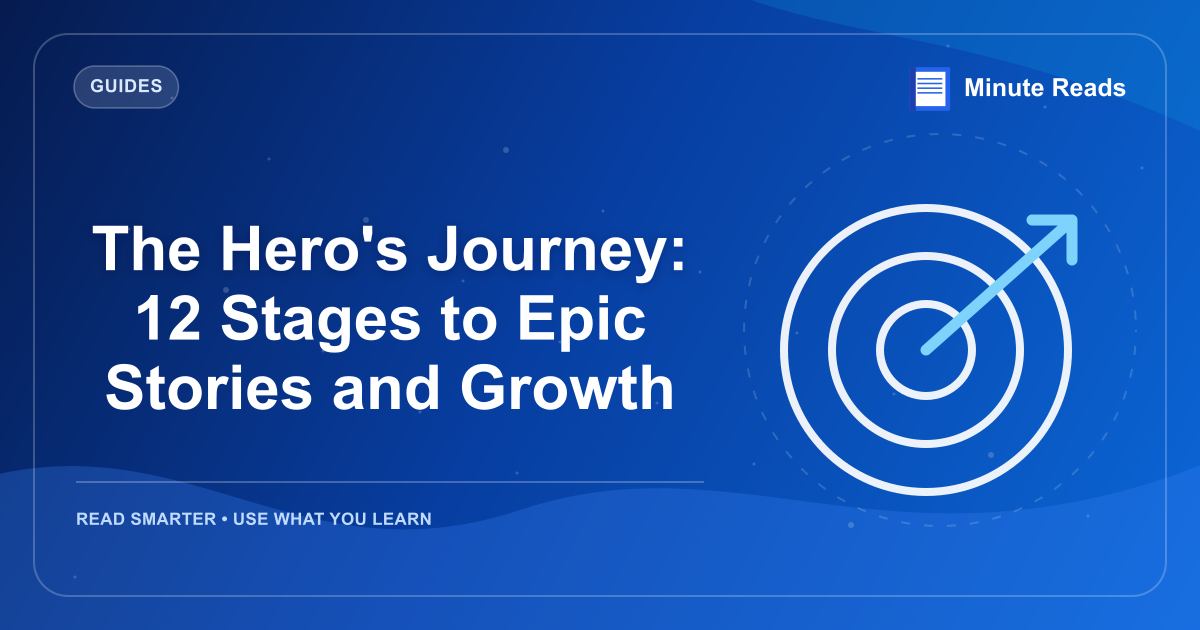 GUIDES

Minute Reads

The Hero's Journey: 12 Stages to Epic Stories and Growth

READ SMARTER • USE WHAT YOU LEARN